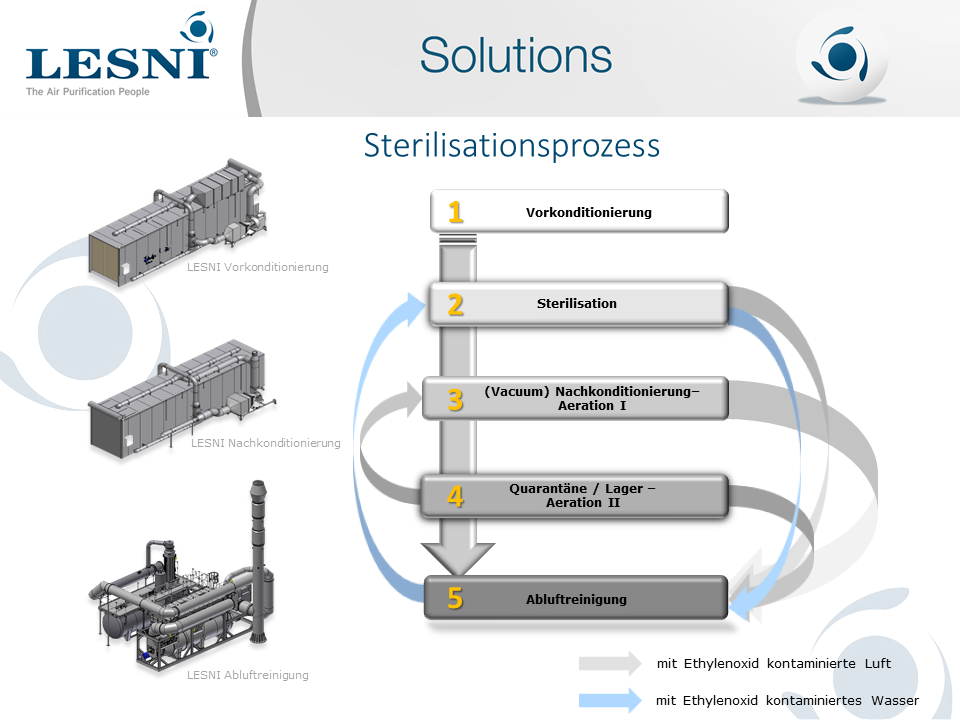 LESNI®
The Air Purification People

Solutions

Sterilisationsprozess

LESNI Vorkonditionierung

LESNI Nachkonditionierung

LESNI Abluftreinigung

1 Vorkonditionierung

2 Sterilisation

3 (Vacuum) Nachkonditionierung– Aeration I

4 Quarantäne / Lager – Aeration II

5 Abluftreinigung

mit Ethylenoxid kontaminierte Luft

mit Ethylenoxid kontaminiertes Wasser